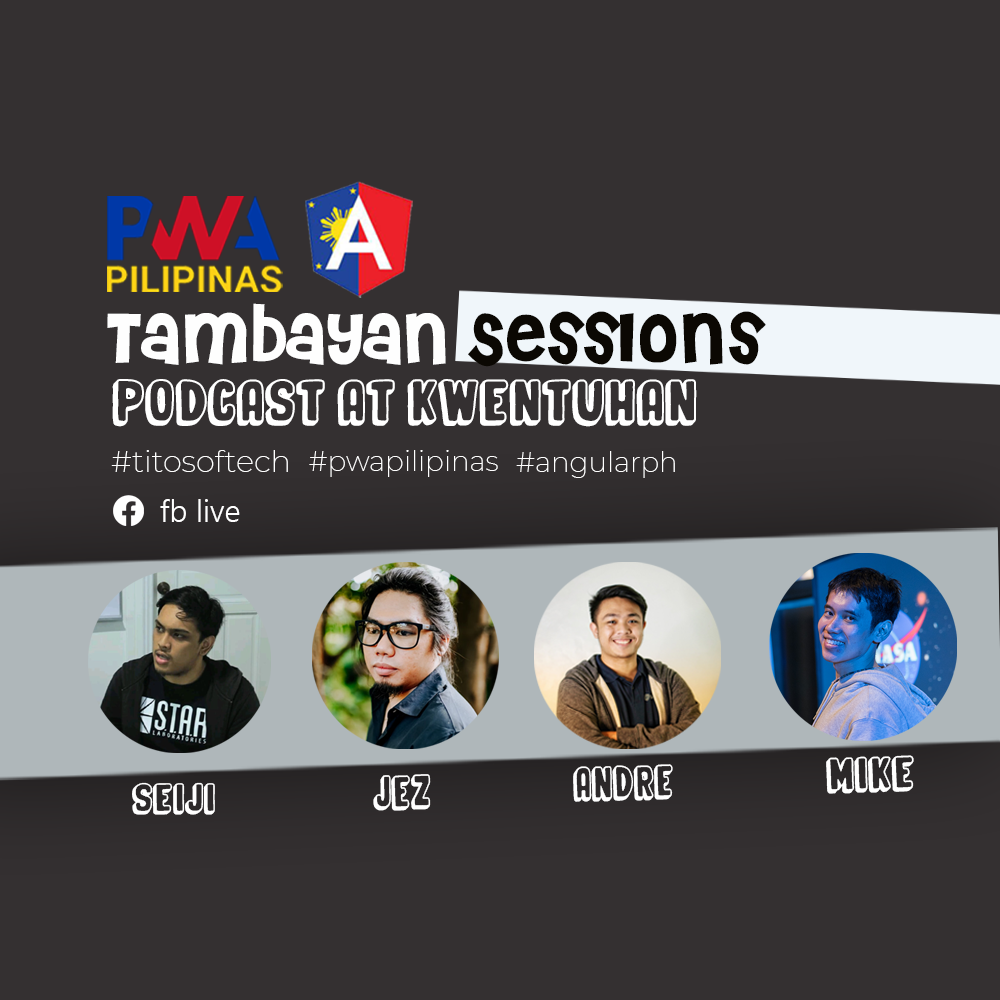 PWA
PILIPINAS

A

Tambayan sessions
PODCAST AT KWENTUHAN

#titosoftech #pwapilipinas #angularph

fb live

STAR LABORATORIES

NASA

SEIJI

JEZ

ANDRE

MIKE